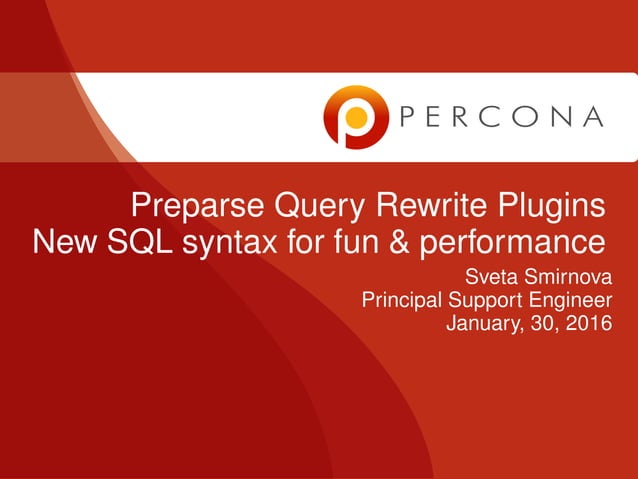 PERCONA

Preparse Query Rewrite Plugins
New SQL syntax for fun & performance

Sveta Smirnova
Principal Support Engineer
January, 30, 2016